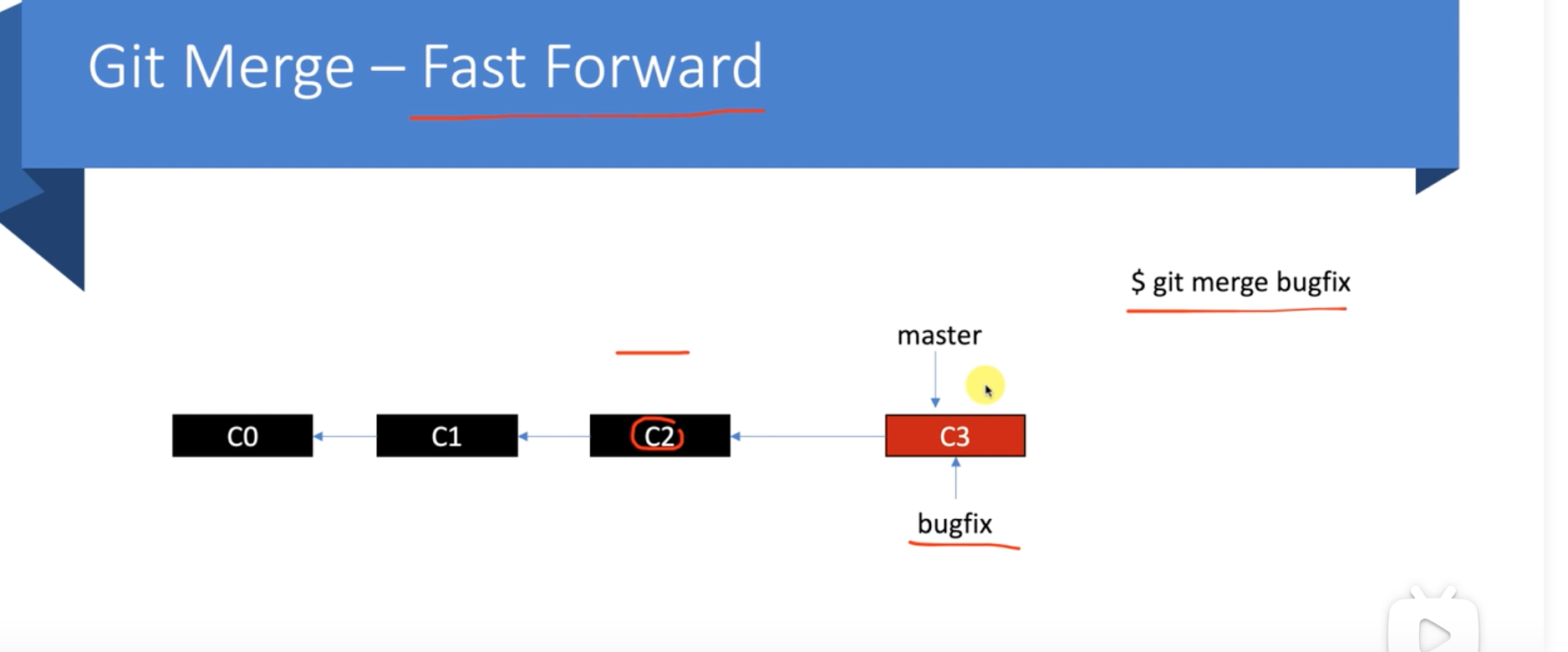 Git Merge – Fast Forward

$ git merge bugfix

master

C0

C1

C2

C3

bugfix